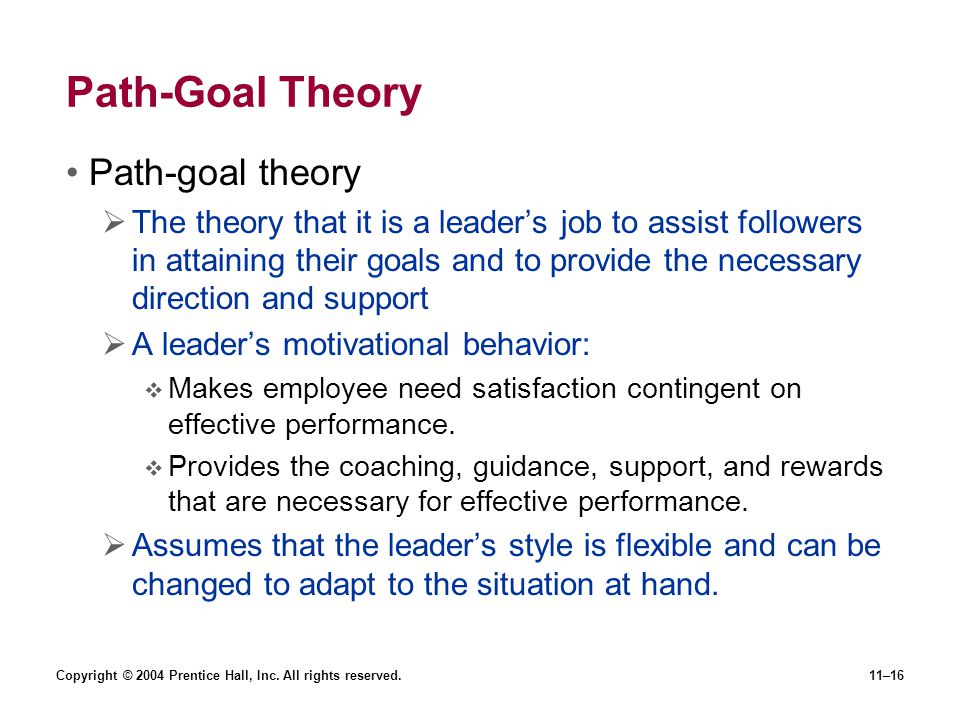 Path-Goal Theory

• Path-goal theory

➢ The theory that it is a leader’s job to assist followers in attaining their goals and to provide the necessary direction and support

➢ A leader’s motivational behavior:

❖ Makes employee need satisfaction contingent on effective performance.

❖ Provides the coaching, guidance, support, and rewards that are necessary for effective performance.

➢ Assumes that the leader’s style is flexible and can be changed to adapt to the situation at hand.

Copyright © 2004 Prentice Hall, Inc. All rights reserved.

11–16